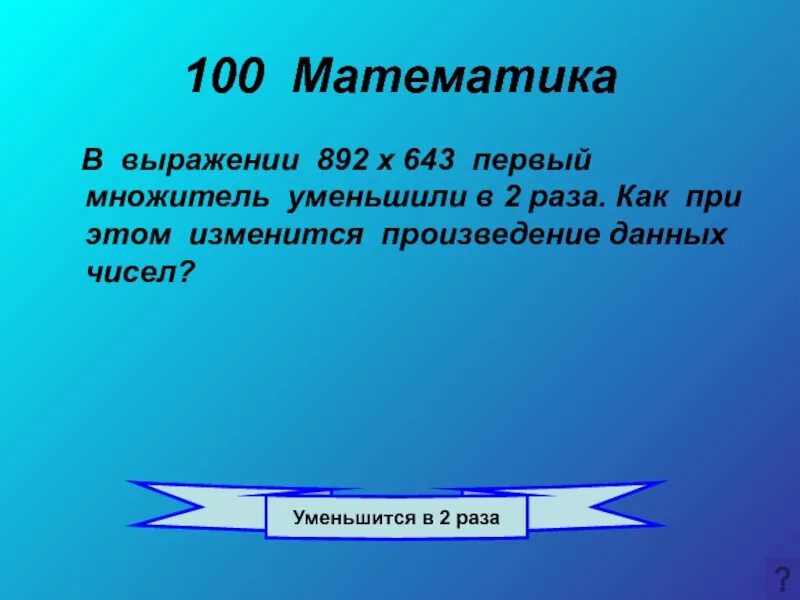 100 Математика

В выражении 892 х 643 первый множитель уменьшили в 2 раза. Как при этом изменится произведение данных чисел?

Уменьшится в 2 раза

?